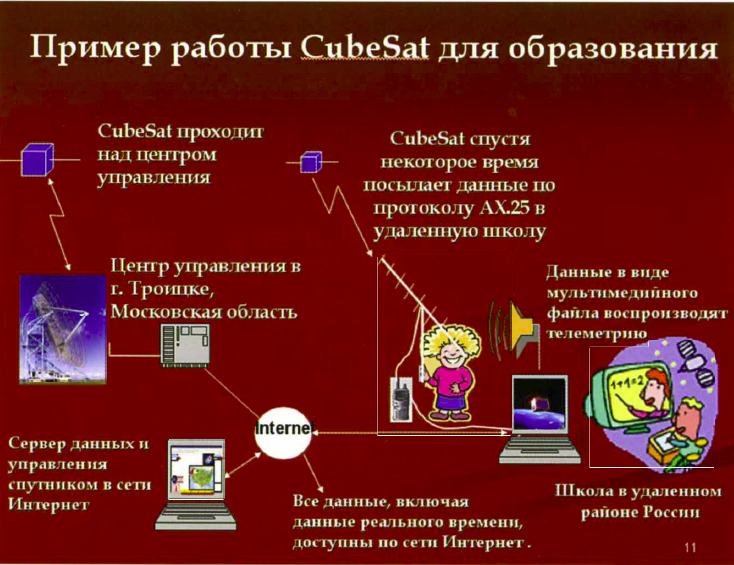 Пример работы CubeSat для образования

CubeSat проходит над центром управления

CubeSat спустя некоторое время посылает данные по протоколу AX.25 в удаленную школу

Центр управления в г. Троицке, Московская область

Данные в виде мультимедийного файла воспроизводят телеметрию

1+1=2

Internet

Сервер данных и управления спутником в сети Интернет

Все данные, включая данные реального времени, доступны по сети Интернет .

Школа в удаленном районе России

11